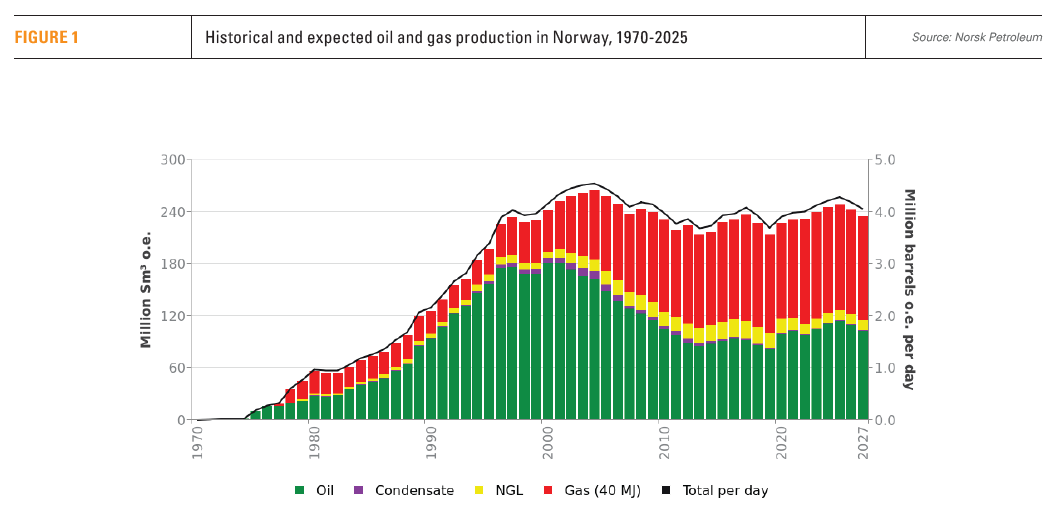 FIGURE 1

Historical and expected oil and gas production in Norway, 1970-2025

Source: Norsk Petroleum

Million Sm³ o.e.

300
240
180
120
60
0

Million barrels o.e. per day

5.0
4.0
3.0
2.0
1.0
0.0

1970
1980
1990
2000
2010
2020
2027

Oil
Condensate
NGL
Gas (40 MJ)
Total per day